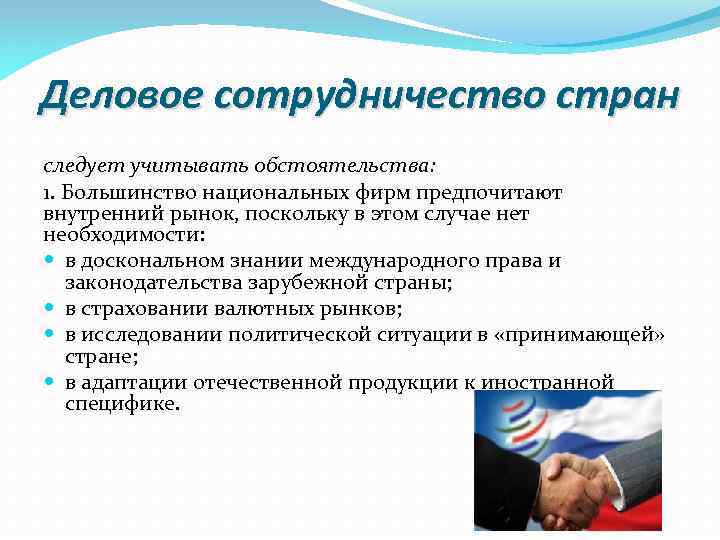 Деловое сотрудничество стран

следует учитывать обстоятельства:

1. Большинство национальных фирм предпочитают внутренний рынок, поскольку в этом случае нет необходимости:

- в доскональном знании международного права и законодательства зарубежной страны;
- в страховании валютных рынков;
- в исследовании политической ситуации в «принимающей» стране;
- в адаптации отечественной продукции к иностранной специфике.